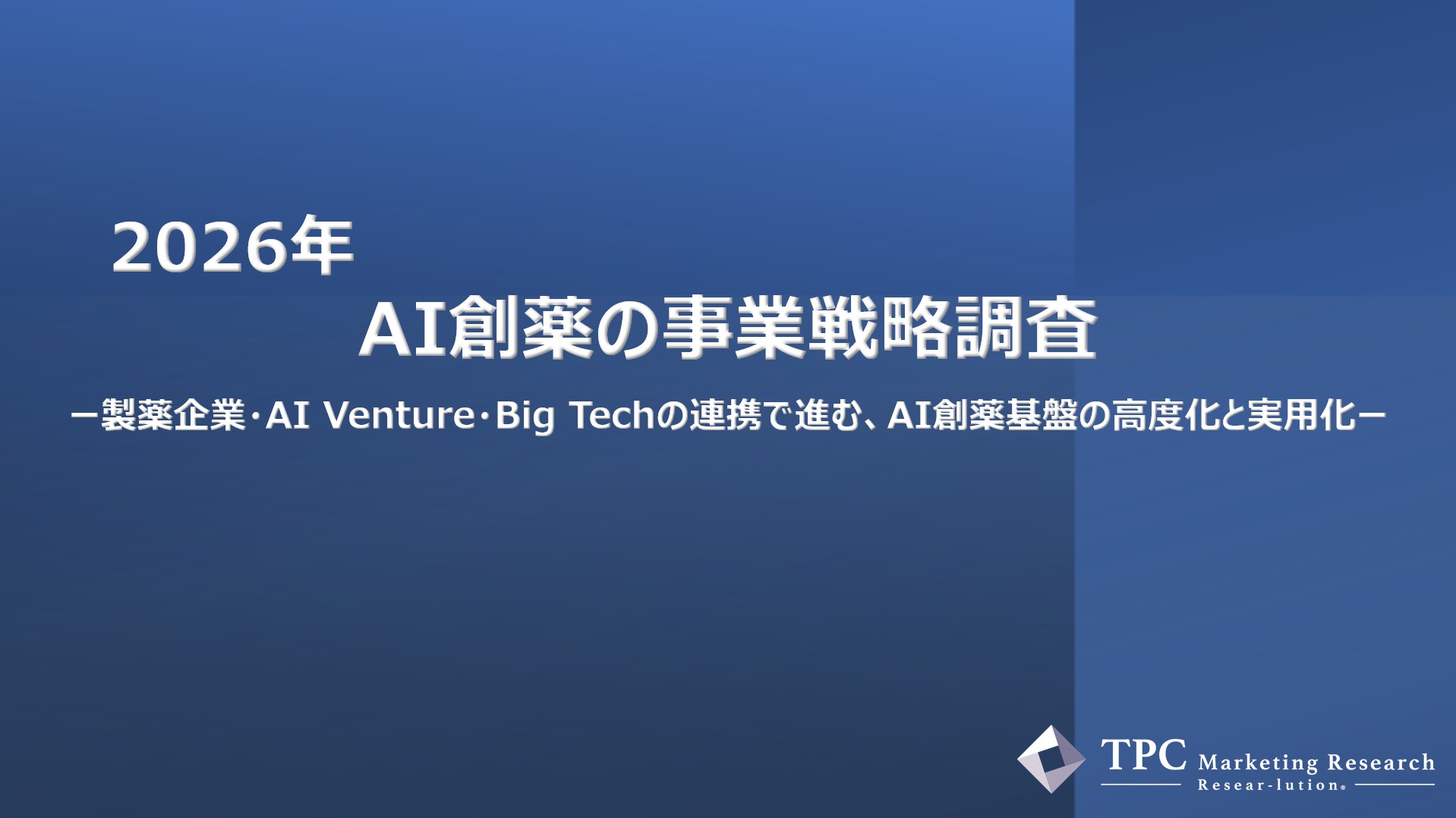 2026年
AI創薬の事業戦略調査

－製薬企業･AI Venture･Big Techの連携で進む、AI創薬基盤の高度化と実用化－

TPC Marketing Research
Resear-lution®